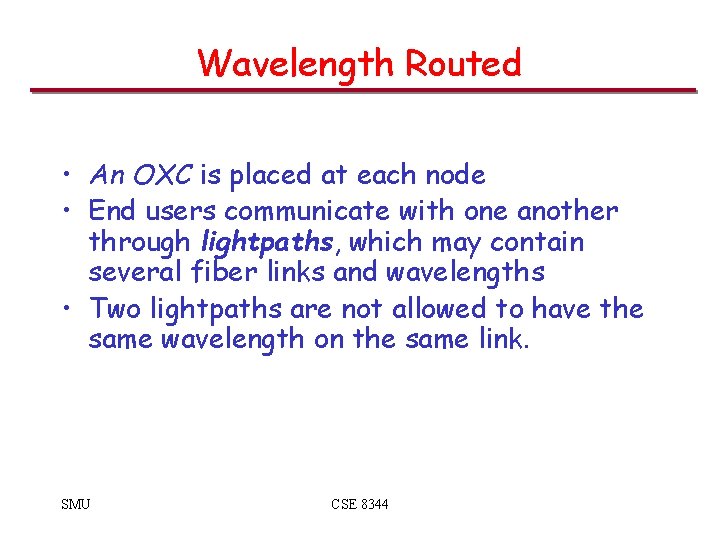 Wavelength Routed

• An OXC is placed at each node
• End users communicate with one another through lightpaths, which may contain several fiber links and wavelengths
• Two lightpaths are not allowed to have the same wavelength on the same link.

SMU

CSE 8344